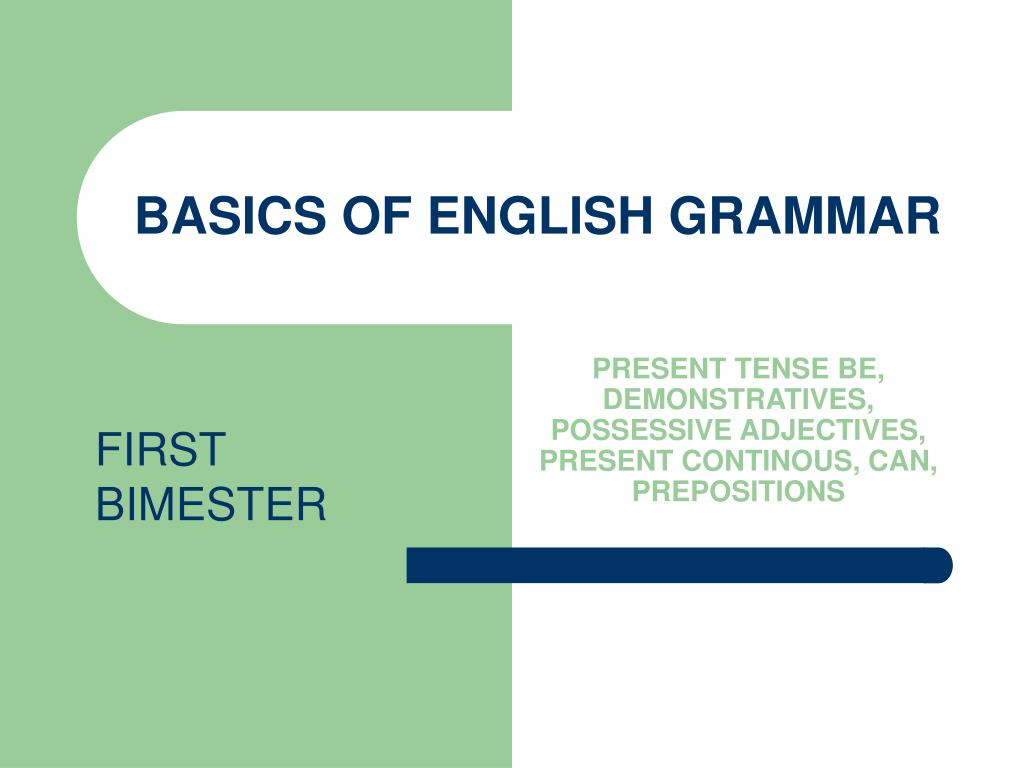 BASICS OF ENGLISH GRAMMAR

FIRST BIMESTER

PRESENT TENSE BE, DEMONSTRATIVES, POSSESSIVE ADJECTIVES, PRESENT CONTINOUS, CAN, PREPOSITIONS